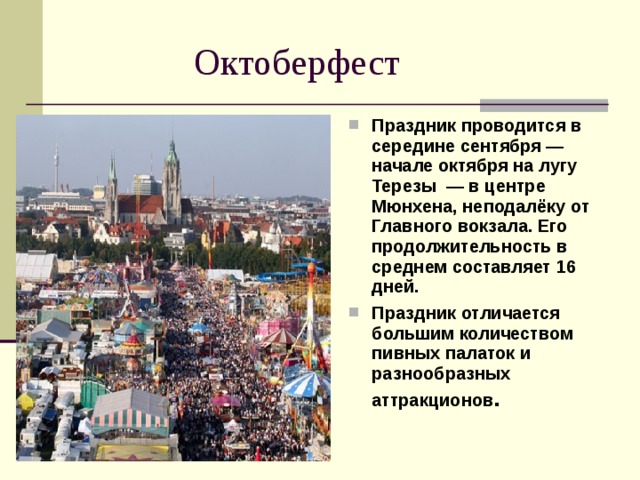 Октоберфест

Праздник проводится в середине сентября — начале октября на лугу Терезы — в центре Мюнхена, неподалёку от Главного вокзала. Его продолжительность в среднем составляет 16 дней.

Праздник отличается большим количеством пивных палаток и разнообразных аттракционов.